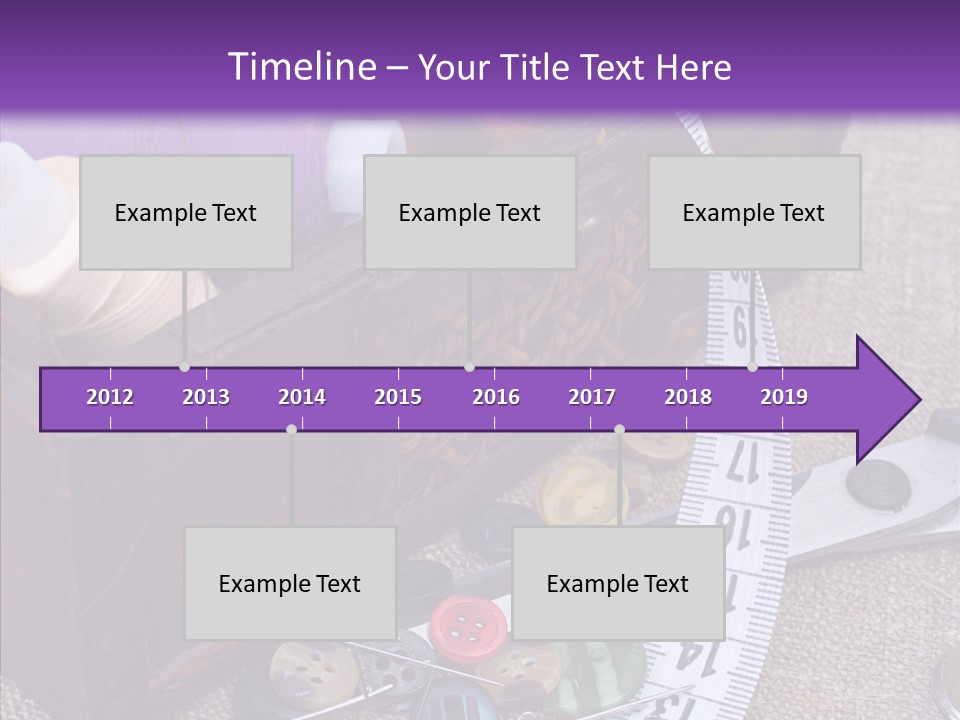 Timeline – Your Title Text Here

Example Text

Example Text

Example Text

2012
2013
2014
2015
2016
2017
2018
2019

Example Text

Example Text